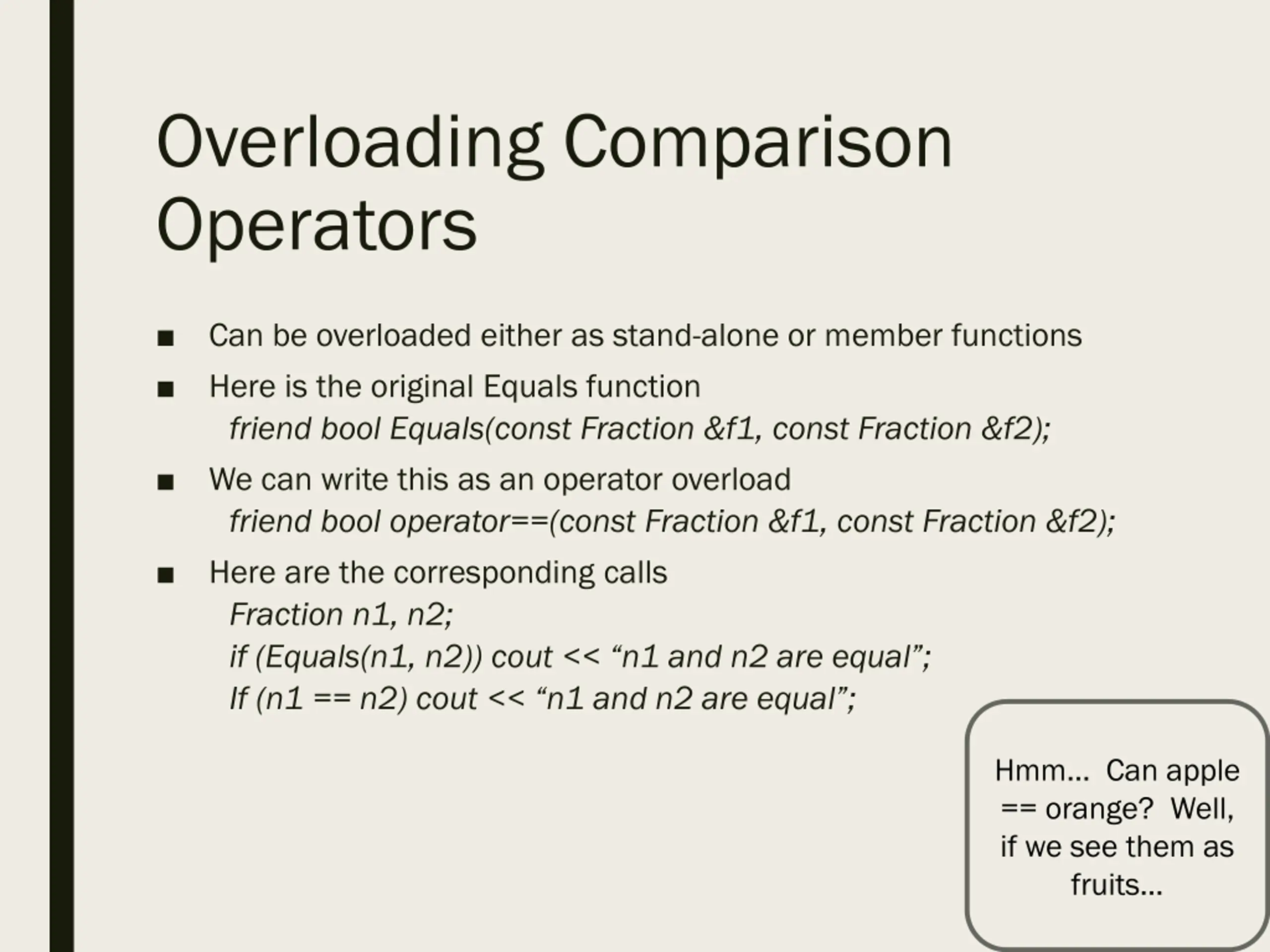 Overloading Comparison Operators

■ Can be overloaded either as stand-alone or member functions

■ Here is the original Equals function
friend bool Equals(const Fraction &f1, const Fraction &f2);

■ We can write this as an operator overload
friend bool operator==(const Fraction &f1, const Fraction &f2);

■ Here are the corresponding calls
Fraction n1, n2;
if (Equals(n1, n2)) cout << “n1 and n2 are equal”;
If (n1 == n2) cout << “n1 and n2 are equal”;

Hmm… Can apple == orange? Well, if we see them as fruits…